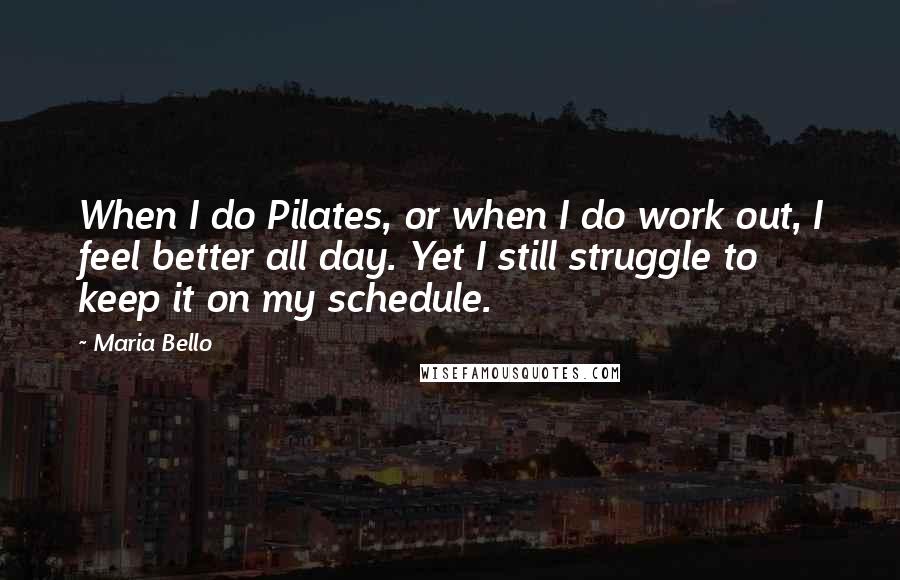 When I do Pilates, or when I do work out, I feel better all day. Yet I still struggle to keep it on my schedule.

~ Maria Bello

WISEFAMOUSQUOTES.COM